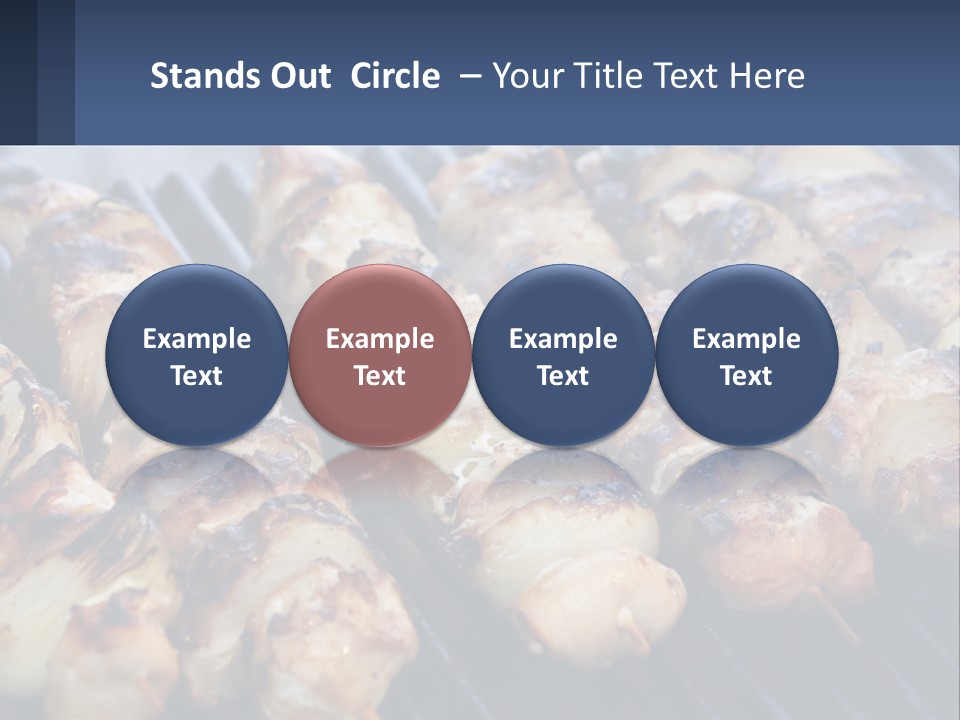 Stands Out  Circle  – Your Title Text Here

Example Text

Example Text

Example Text

Example Text